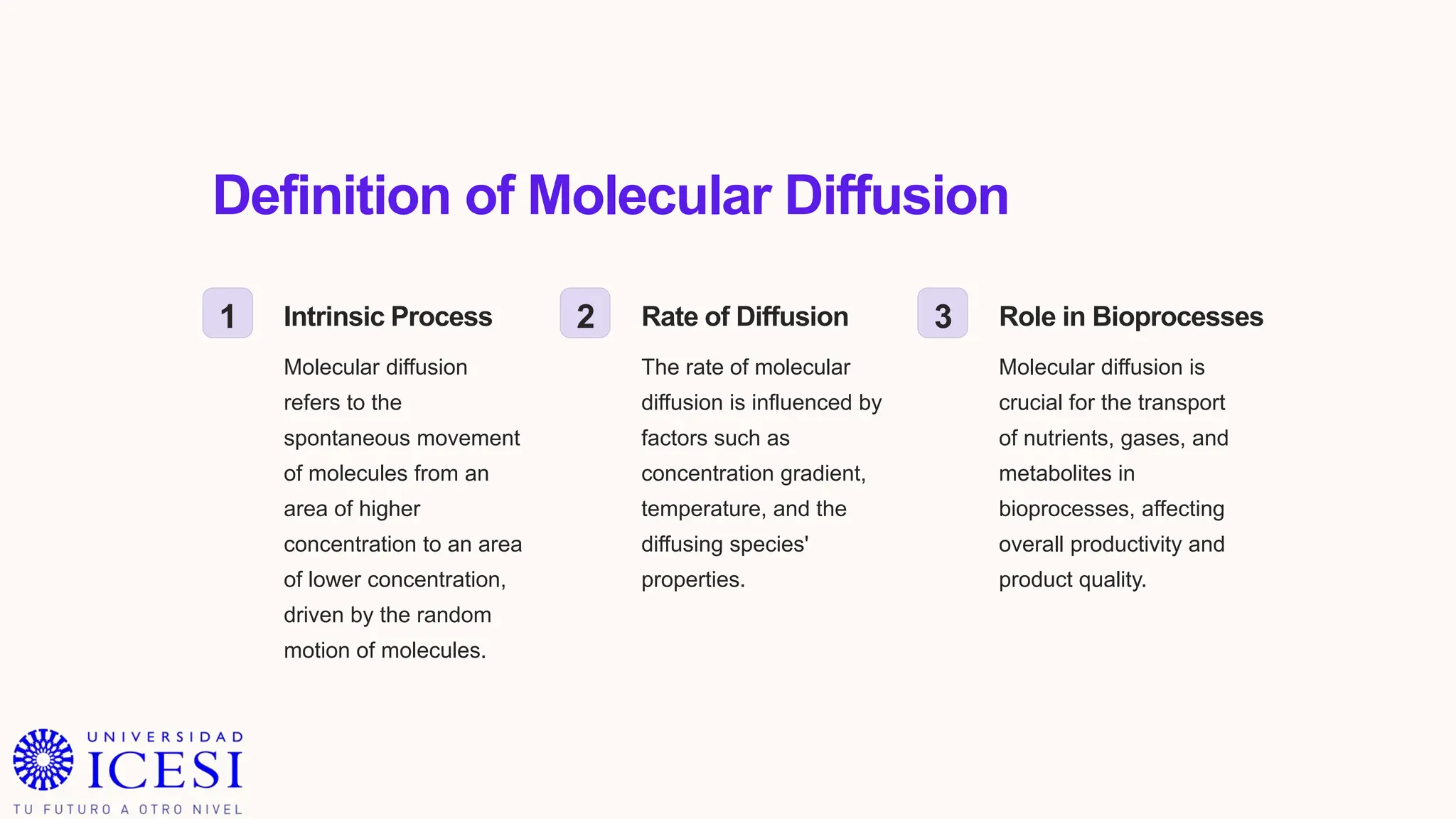 Definition of Molecular Diffusion

1

Intrinsic Process

Molecular diffusion refers to the spontaneous movement of molecules from an area of higher concentration to an area of lower concentration, driven by the random motion of molecules.

2

Rate of Diffusion

The rate of molecular diffusion is influenced by factors such as concentration gradient, temperature, and the diffusing species' properties.

3

Role in Bioprocesses

Molecular diffusion is crucial for the transport of nutrients, gases, and metabolites in bioprocesses, affecting overall productivity and product quality.

UNIVERSIDAD
ICESI
TU FUTURO A OTRO NIVEL